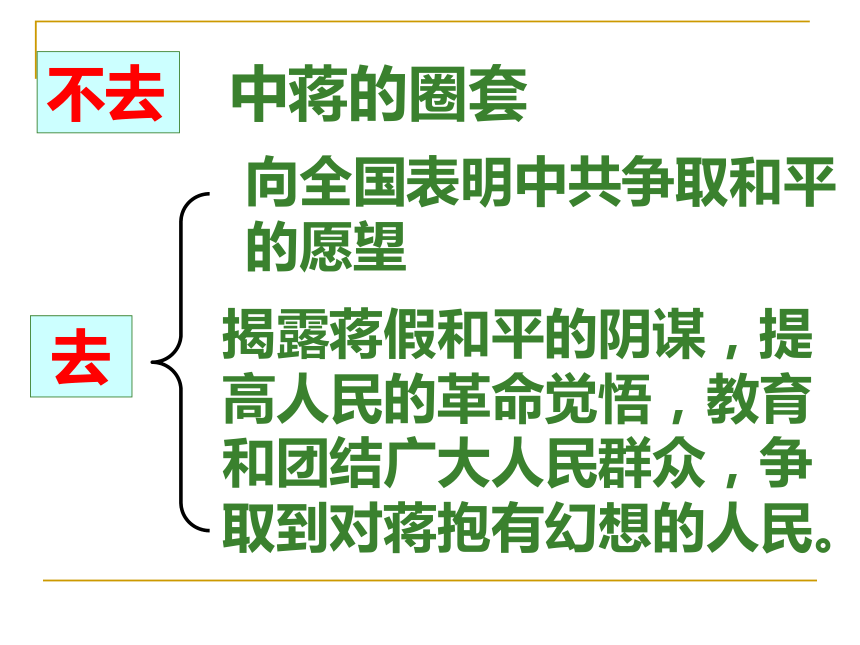 不去 中蒋的圈套

去

向全国表明中共争取和平的愿望

揭露蒋假和平的阴谋，提高人民的革命觉悟，教育和团结广大人民群众，争取到对蒋抱有幻想的人民。